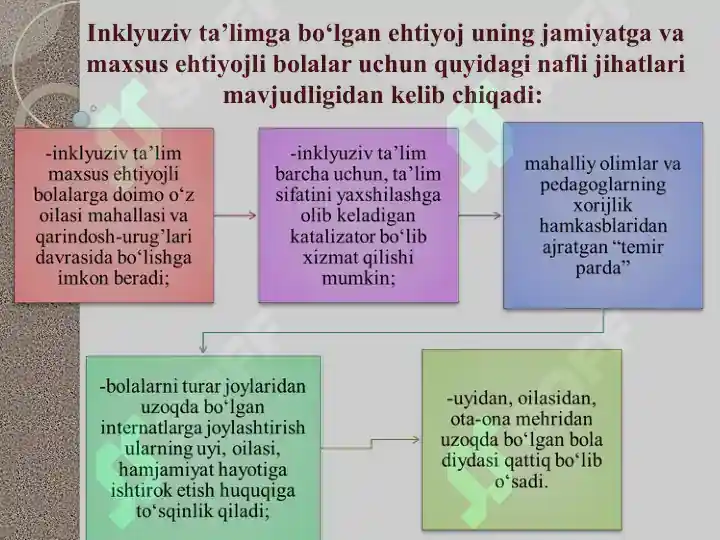 Inklyuziv ta’limga bo‘lgan ehtiyoj uning jamiyatga va maxsus ehtiyojli bolalar uchun quyidagi nafli jihatlari mavjudligidan kelib chiqadi:

-inklyuziv ta’lim maxsus ehtiyojli bolalarga doimo o‘z oilasi mahallasi va qarindosh-urug’lari davrasida bo‘lishga imkon beradi;

-inklyuziv ta’lim barcha uchun, ta’lim sifatini yaxshilashga olib keladigan katalizator bo‘lib xizmat qilishi mumkin;

mahalliy olimlar va pedagoglarning xorijlik hamkasblaridan ajratgan “temir parda”

-bolalarni turar joylaridan uzoqda bo‘lgan internatlarga joylashtirish ularning uyi, oilasi, hamjamiyat hayotiga ishtirok etish huquqiga to‘sqinlik qiladi;

-uyidan, oilasidan, ota-ona mehridan uzoqda bo‘lgan bola diydasi qattiq bo‘lib o‘sadi.